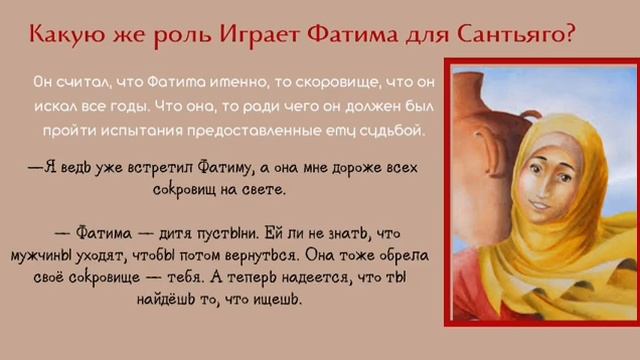 Какую же роль Играет Фатима для Сантьяго?

Он считал, что Фатима именно, то скоровище, что он искал все годы. Что она, то ради чего он должен был пройти испытания предоставленные ему судьбой.

—Я ведь уже встретил Фатиму, а она мне дороже всех сокровищ на свете.

— Фатима — дитя пустыни. Ей ли не знать, что мужчины уходят, чтобы потом вернуться. Она тоже обрела своё сокровище — тебя. А теперь надеется, что ты найдёшь то, что ищешь.